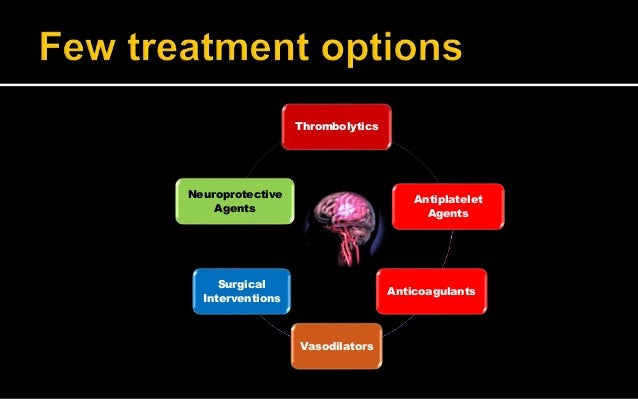 Few treatment options

Thrombolytics

Antiplatelet Agents

Anticoagulants

Vasodilators

Surgical Interventions

Neuroprotective Agents